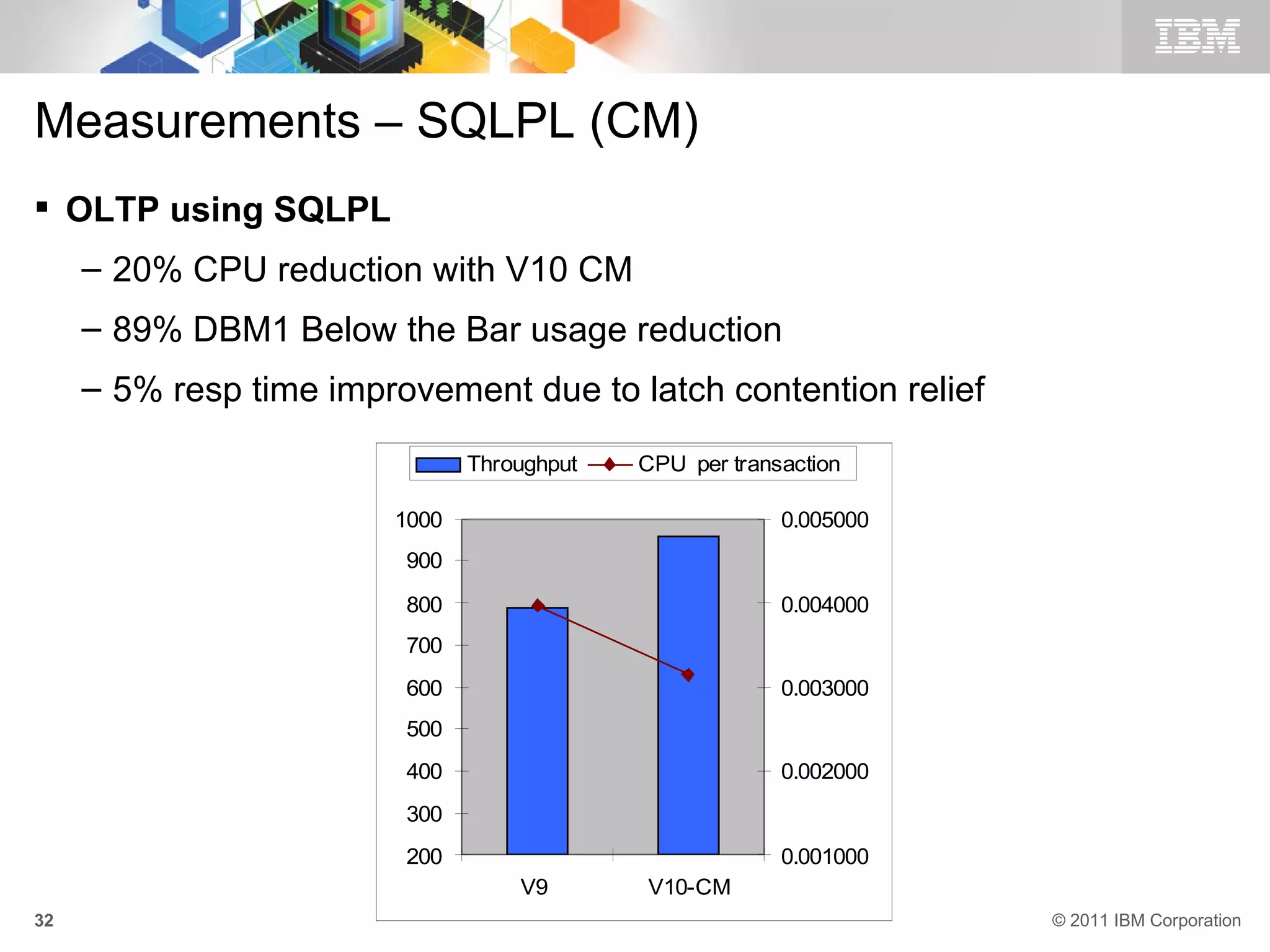 IBM

Measurements – SQLPL (CM)

▪ OLTP using SQLPL

– 20% CPU reduction with V10 CM

– 89% DBM1 Below the Bar usage reduction

– 5% resp time improvement due to latch contention relief

Throughput CPU per transaction

1000
900
800
700
600
500
400
300
200

0.005000
0.004000
0.003000
0.002000
0.001000

V9 V10-CM

32

© 2011 IBM Corporation